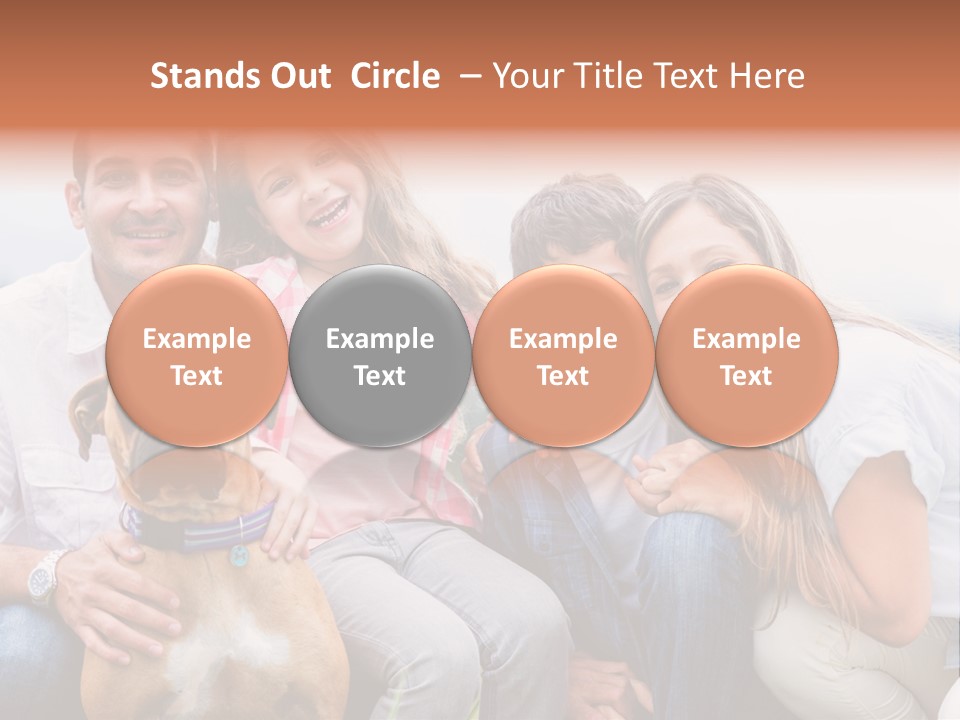 Stands Out Circle – Your Title Text Here

Example Text

Example Text

Example Text

Example Text